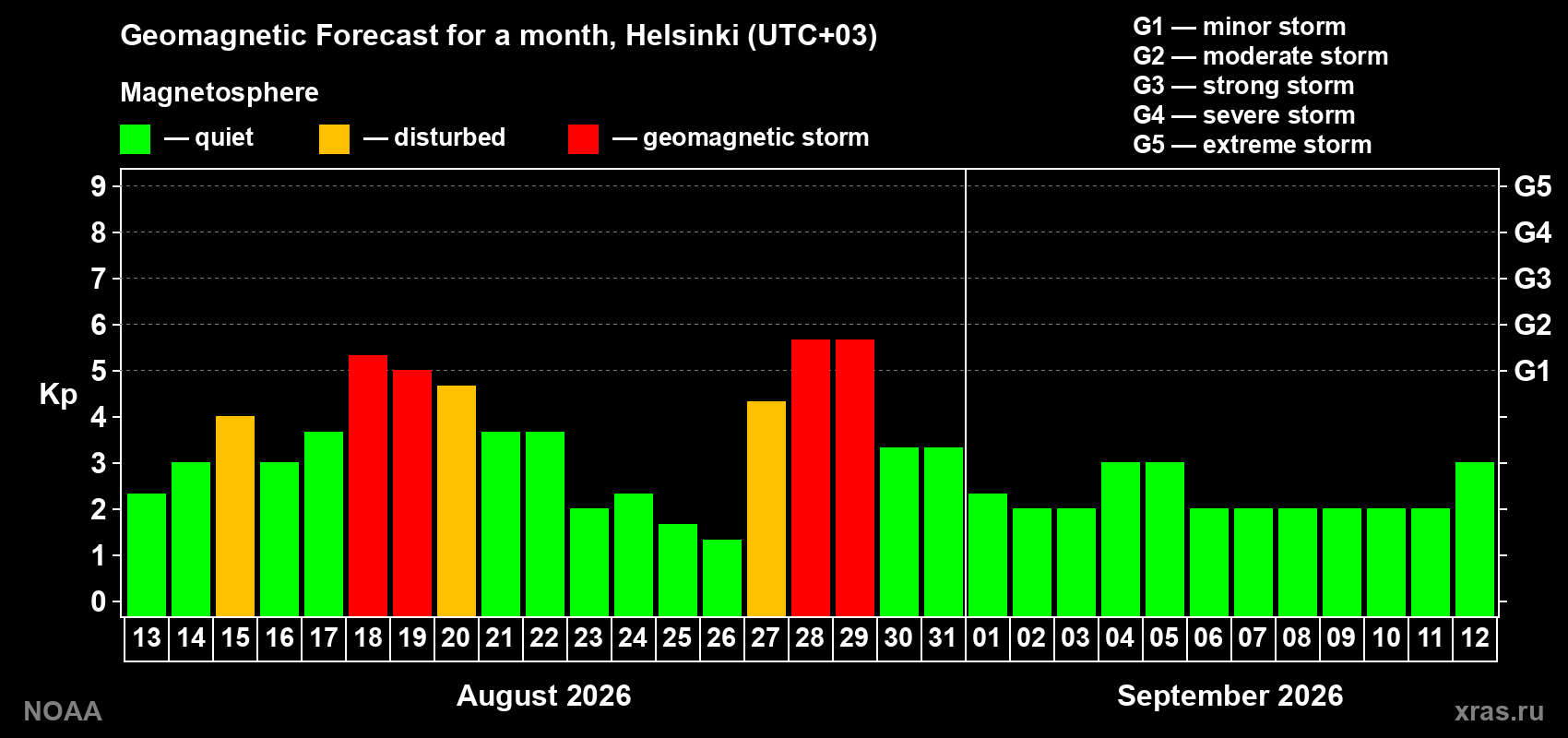 Geomagnetic Forecast for a month, Helsinki (UTC+03)

Magnetosphere

— quiet — disturbed — geomagnetic storm

G1 — minor storm
G2 — moderate storm
G3 — strong storm
G4 — severe storm
G5 — extreme storm

Kp

9
8
7
6
5
4
3
2
1
0

G5
G4
G3
G2
G1

13 14 15 16 17 18 19 20 21 22 23 24 25 26 27 28 29 30 31 01 02 03 04 05 06 07 08 09 10 11 12

August 2026

September 2026

NOAA

xras.ru